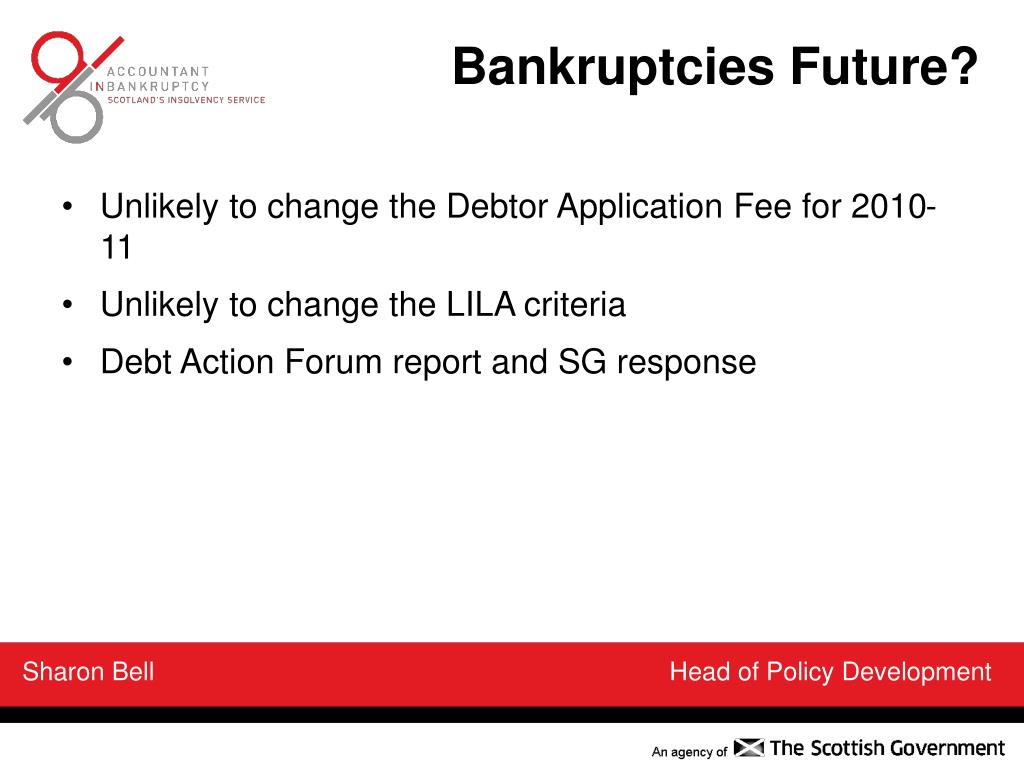 ACCOUNTANT
IN BANKRUPTCY
SCOTLAND'S INSOLVENCY SERVICE

Bankruptcies Future?

• Unlikely to change the Debtor Application Fee for 2010-11
• Unlikely to change the LILA criteria
• Debt Action Forum report and SG response

Sharon Bell

Head of Policy Development

An agency of The Scottish Government